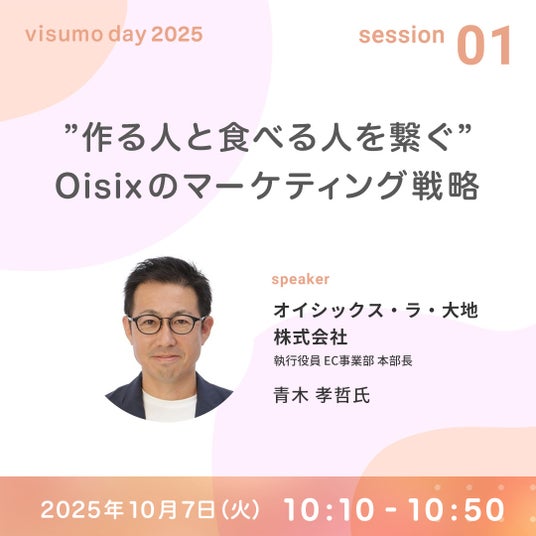 visumo day 2025

session 01

”作る人と食べる人を繋ぐ”
Oisixのマーケティング戦略

speaker

オイシックス・ラ・大地
株式会社

執行役員 EC事業部 本部長

青木 孝哲氏

2025年10月7日（火） 10:10 - 10:50